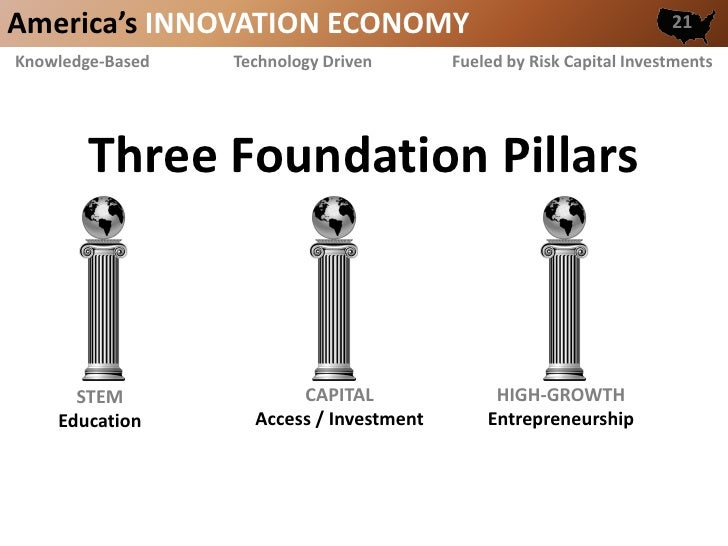 America's INNOVATION ECONOMY

21

Knowledge-Based Technology Driven Fueled by Risk Capital Investments

Three Foundation Pillars

STEM
Education

CAPITAL
Access / Investment

HIGH-GROWTH
Entrepreneurship